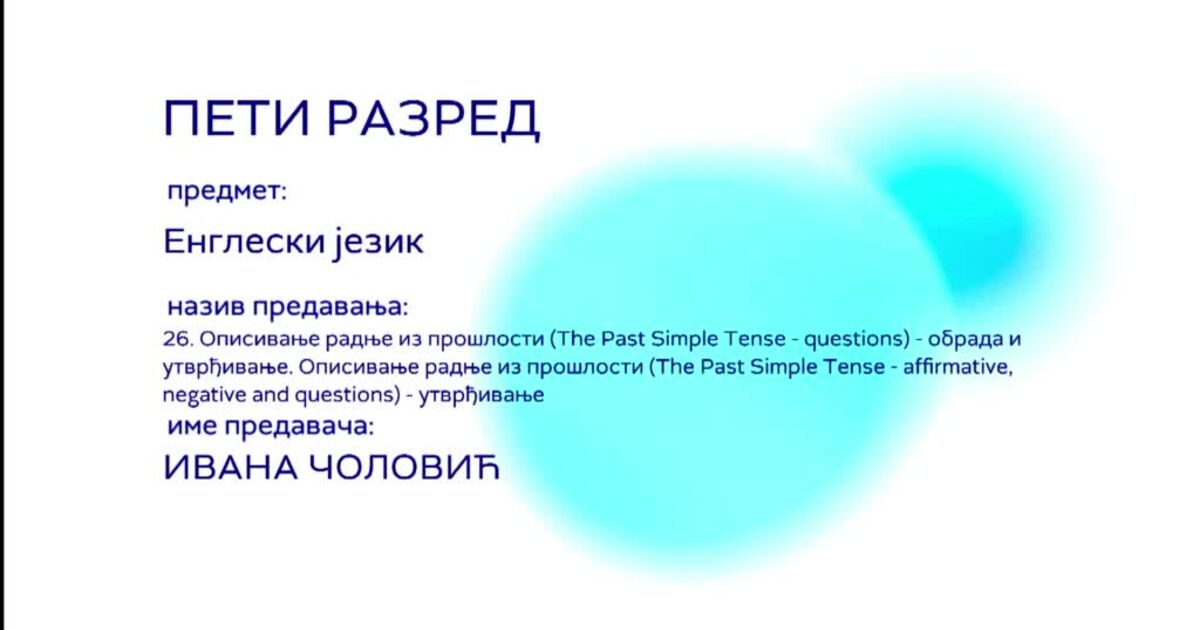 ПЕТИ РАЗРЕД

предмет:

Енглески језик

назив предавања:

26. Описивање радње из прошлости (The Past Simple Tense - questions) - обрада и утврђивање. Описивање радње из прошлости (The Past Simple Tense - affirmative, negative and questions) - утврђивање

име предавача:

ИВАНА ЧОЛОВИЋ